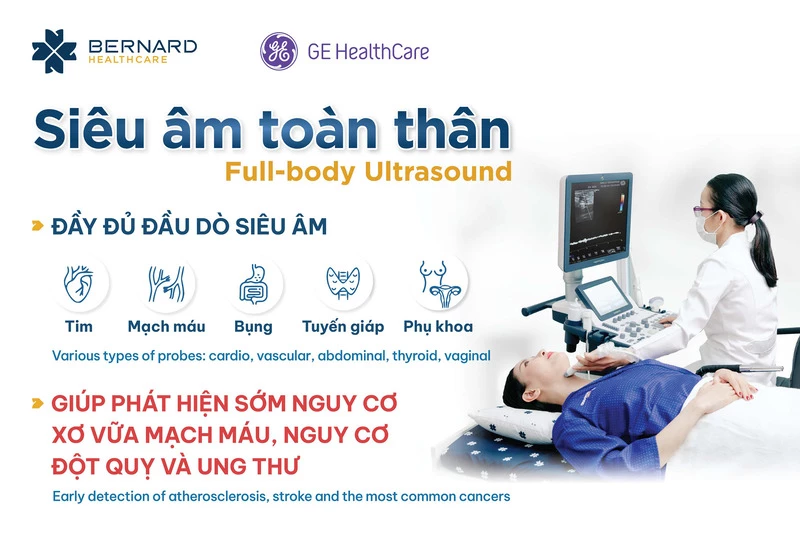 BERNARD HEALTHCARE

GE HealthCare

Siêu âm toàn thân
Full-body Ultrasound

ĐẦY ĐỦ ĐẦU DÒ SIÊU ÂM

Tim
Mạch máu
Bụng
Tuyến giáp
Phụ khoa

Various types of probes: cardio, vascular, abdominal, thyroid, vaginal

GIÚP PHÁT HIỆN SỚM NGUY CƠ XƠ VỮA MẠCH MÁU, NGUY CƠ ĐỘT QUỴ VÀ UNG THƯ

Early detection of atherosclerosis, stroke and the most common cancers